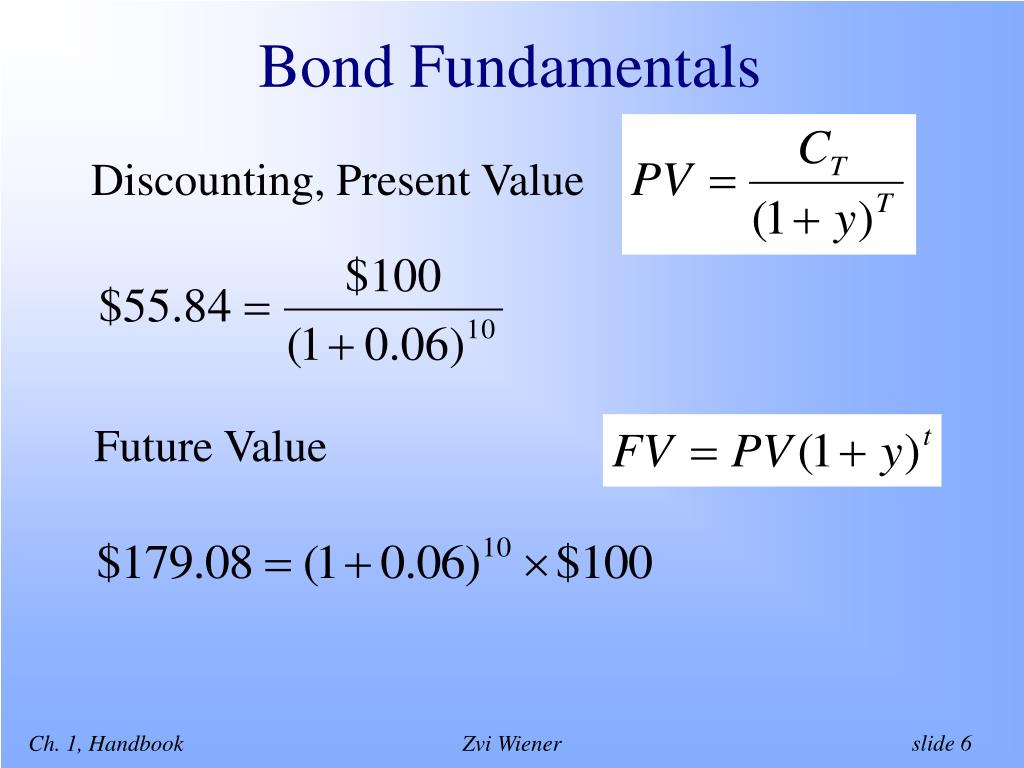 Bond Fundamentals

Discounting, Present Value

$PV = \frac{C_T}{(1+y)^T}$

$\$55.84 = \frac{\$100}{(1+0.06)^{10}}$

Future Value

$FV = PV(1+y)^t$

$\$179.08 = (1+0.06)^{10} \times \$100$

Ch. 1, Handbook

Zvi Wiener

slide 6